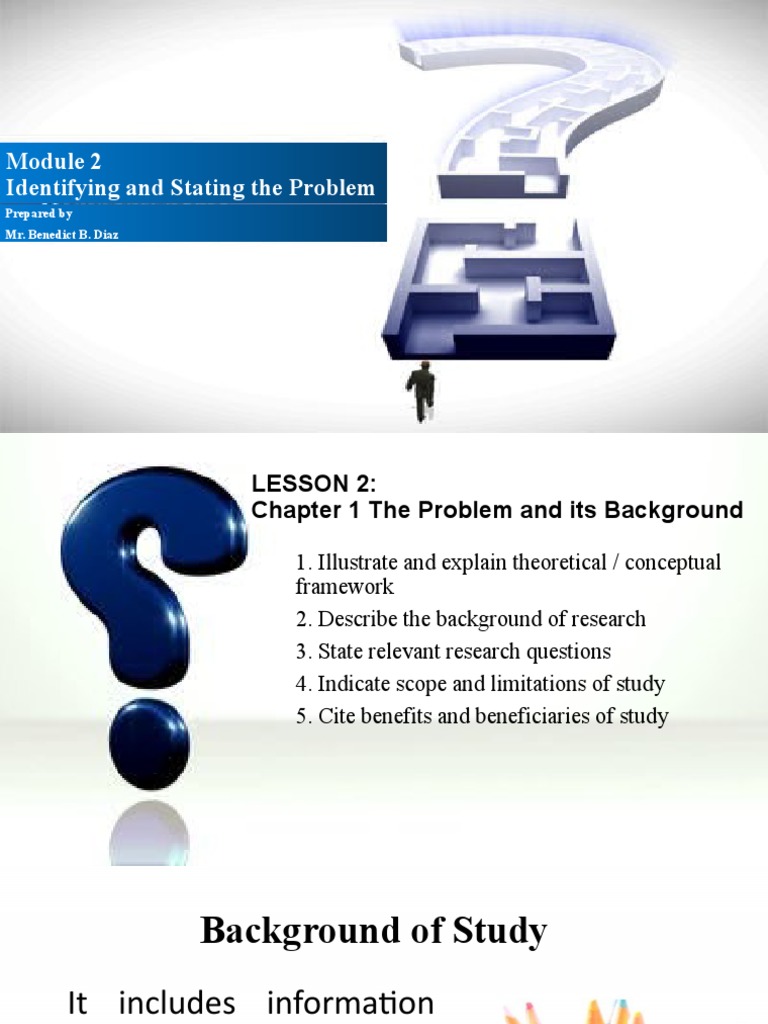 Module 2
Identifying and Stating the Problem
Prepared by
Mr. Benedict B. Diaz

LESSON 2:
Chapter 1 The Problem and its Background

1. Illustrate and explain theoretical / conceptual framework
2. Describe the background of research
3. State relevant research questions
4. Indicate scope and limitations of study
5. Cite benefits and beneficiaries of study

Background of Study

It includes information